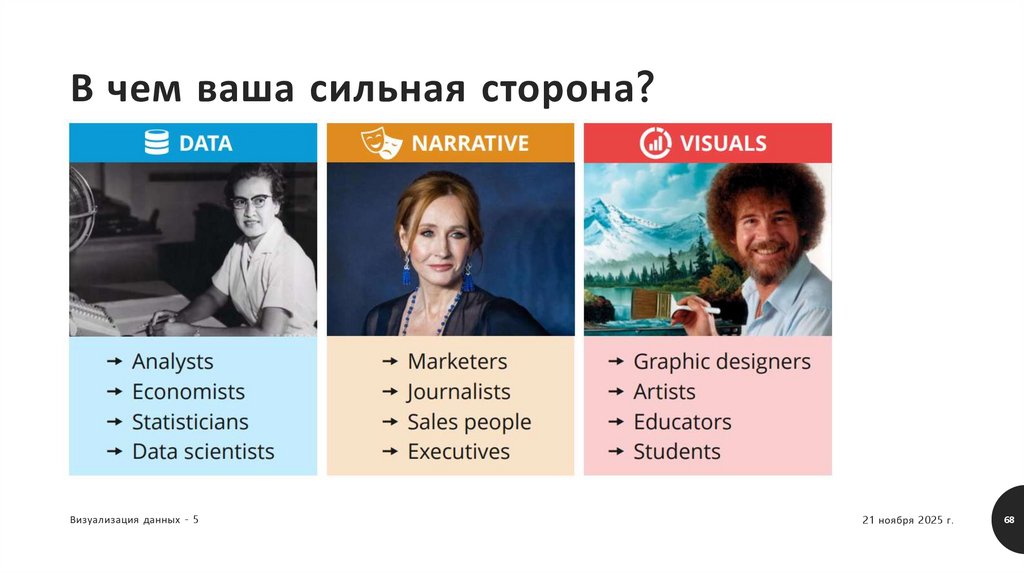 В чем ваша сильная сторона?

DATA

→ Analysts
→ Economists
→ Statisticians
→ Data scientists

NARRATIVE

→ Marketers
→ Journalists
→ Sales people
→ Executives

VISUALS

→ Graphic designers
→ Artists
→ Educators
→ Students

Визуализация данных - 5

21 ноября 2025 г.

68